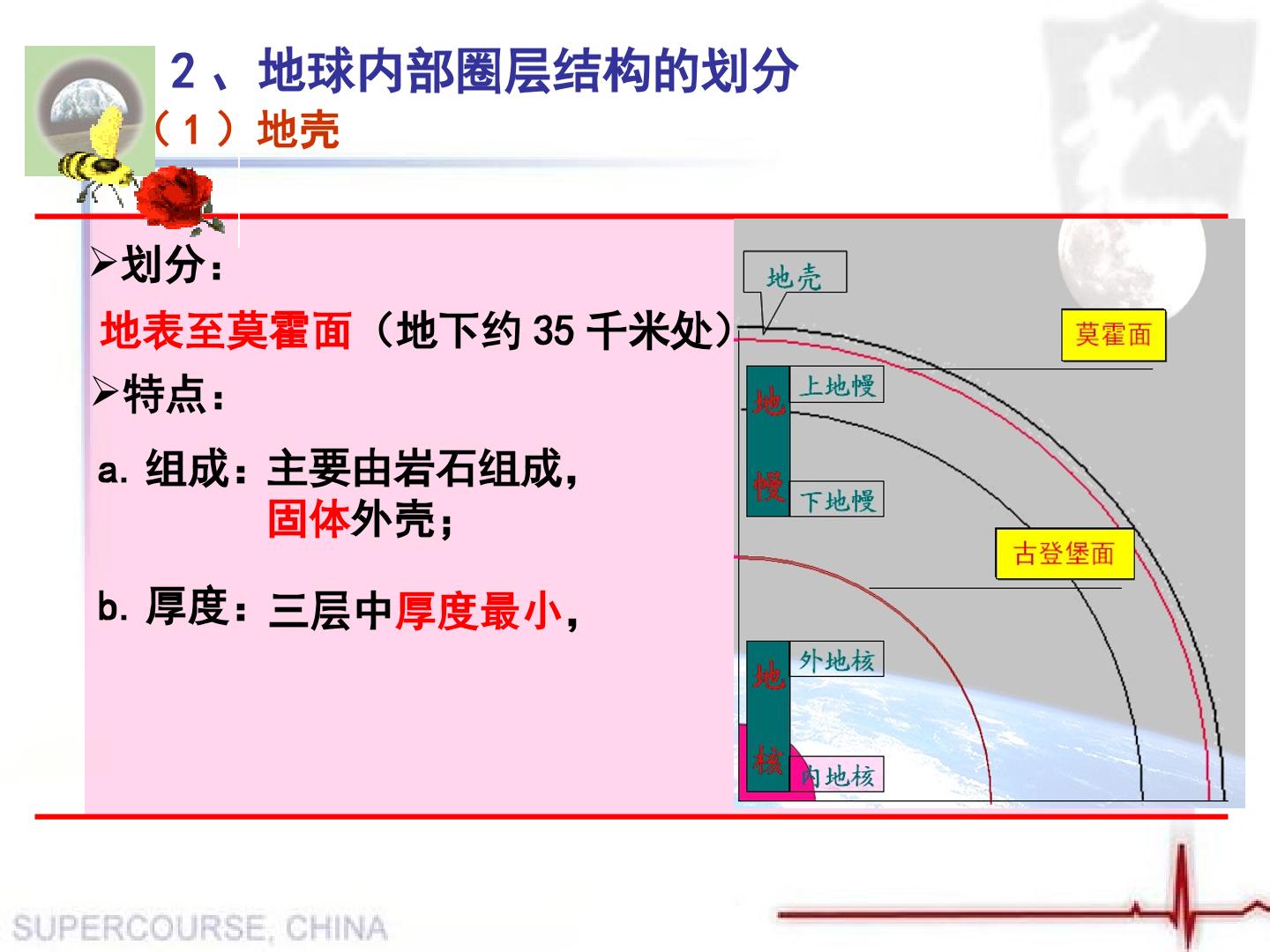 2、地球内部圈层结构的划分

（1）地壳

➢划分：

地表至莫霍面（地下约 35 千米处）

➢特点：

a. 组成：主要由岩石组成，固体外壳；

b. 厚度：三层中厚度最小，

地壳

莫霍面

地幔

上地幔

下地幔

古登堡面

地核

外地核

内地核

SUPERCOURSE, CHINA